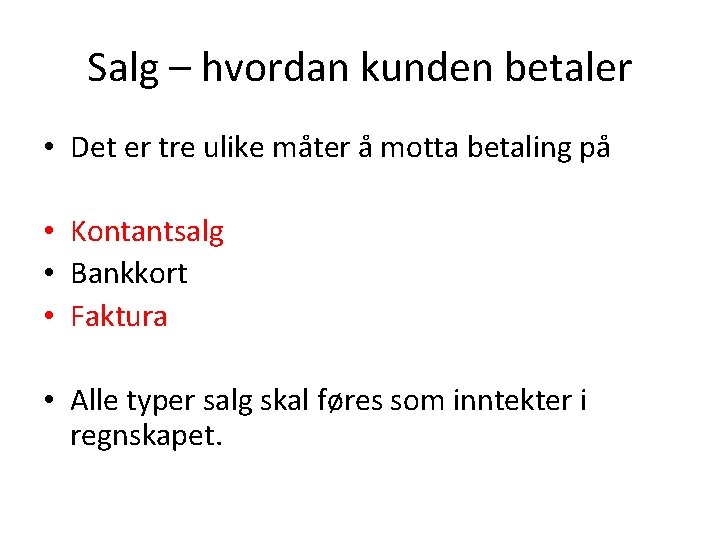 Salg – hvordan kunden betaler

• Det er tre ulike måter å motta betaling på

• Kontantsalg
• Bankkort
• Faktura

• Alle typer salg skal føres som inntekter i regnskapet.